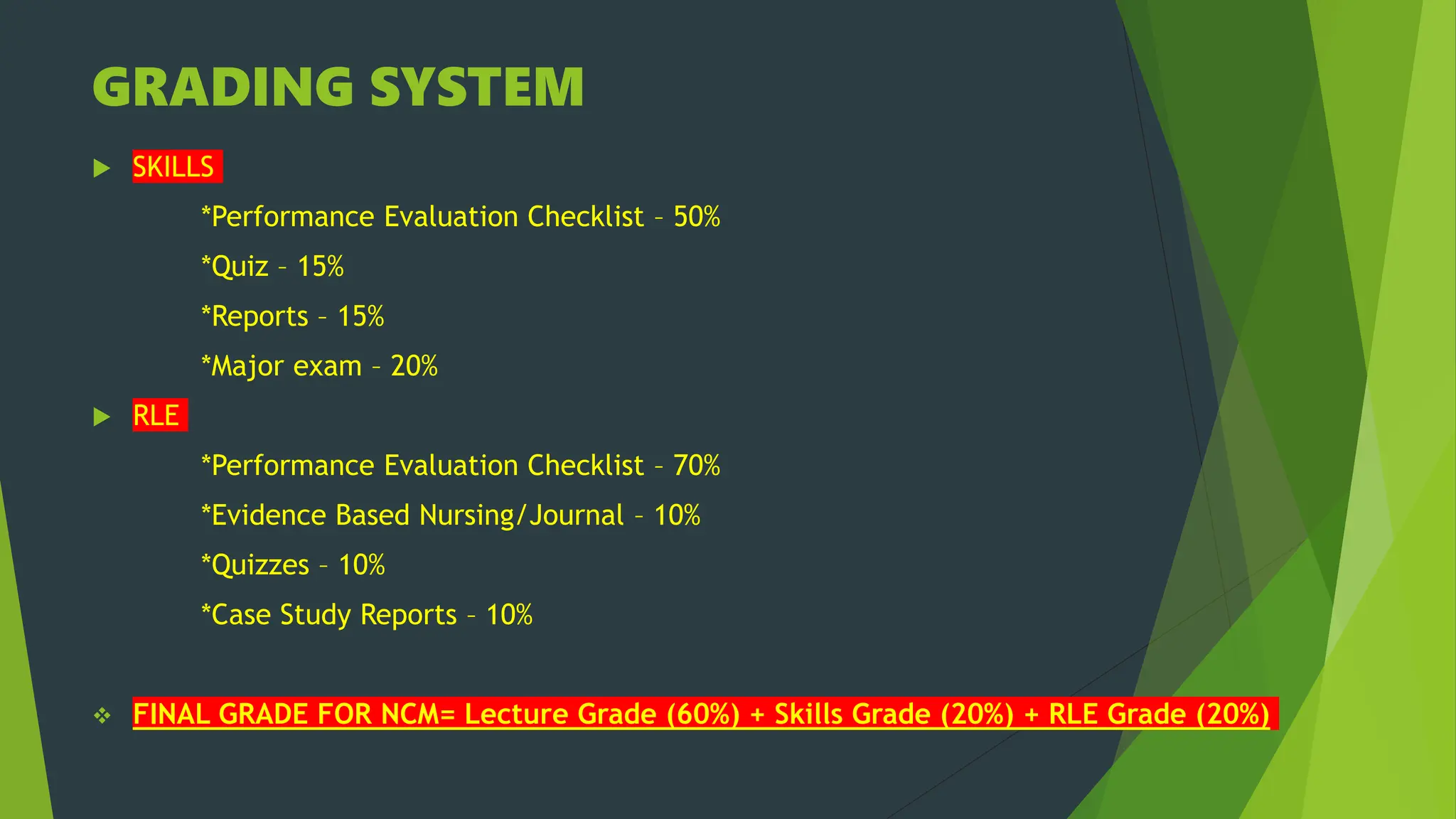 GRADING SYSTEM

SKILLS

*Performance Evaluation Checklist – 50%

*Quiz – 15%

*Reports – 15%

*Major exam – 20%

RLE

*Performance Evaluation Checklist – 70%

*Evidence Based Nursing/Journal – 10%

*Quizzes – 10%

*Case Study Reports – 10%

FINAL GRADE FOR NCM= Lecture Grade (60%) + Skills Grade (20%) + RLE Grade (20%)